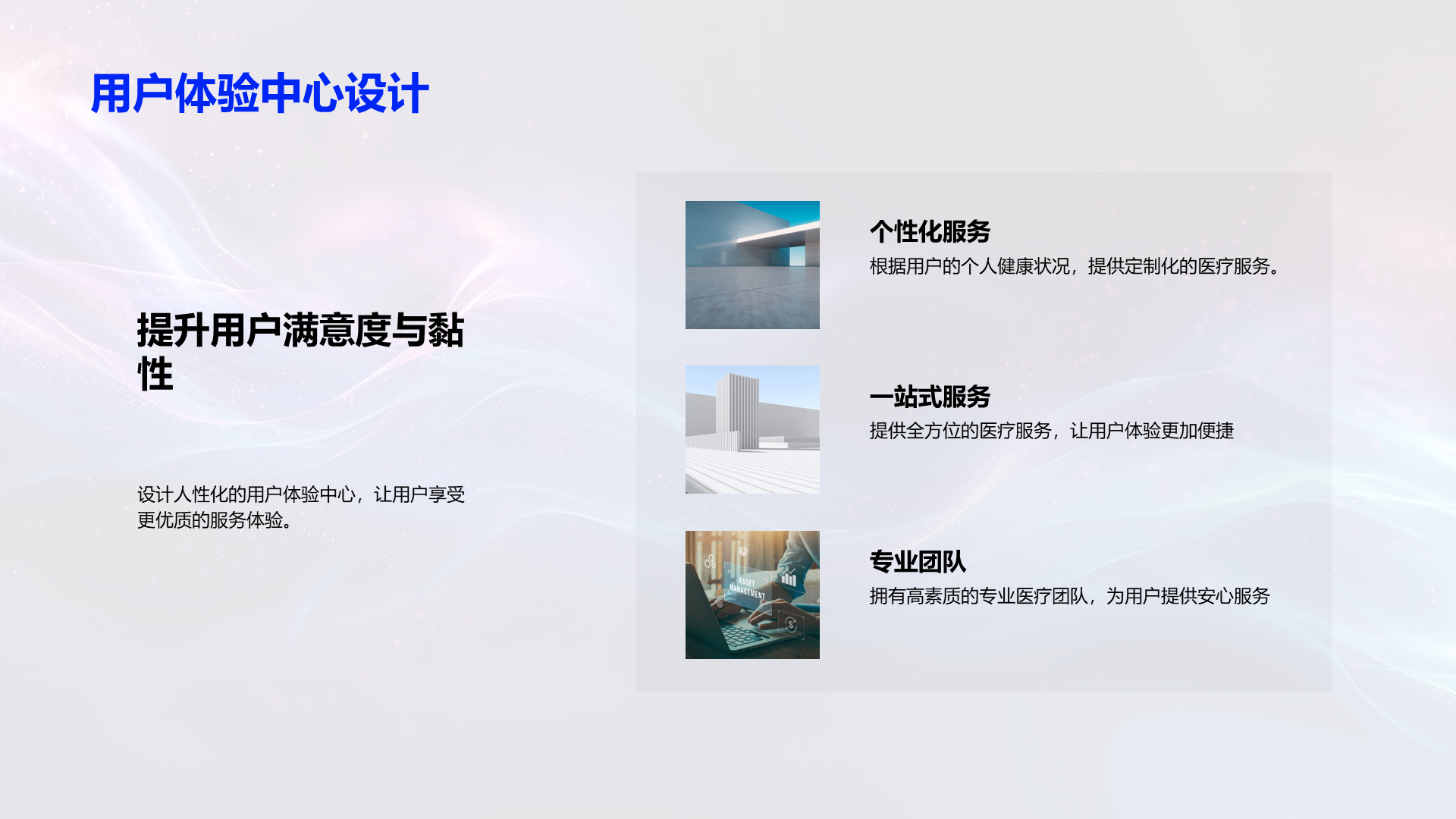 用户体验中心设计

提升用户满意度与黏性

设计人性化的用户体验中心，让用户享受更优质的服务体验。

个性化服务
根据用户的个人健康状况，提供定制化的医疗服务。

一站式服务
提供全方位的医疗服务，让用户体验更加便捷

ASSET MANAGEMENT

专业团队
拥有高素质的专业医疗团队，为用户提供安心服务